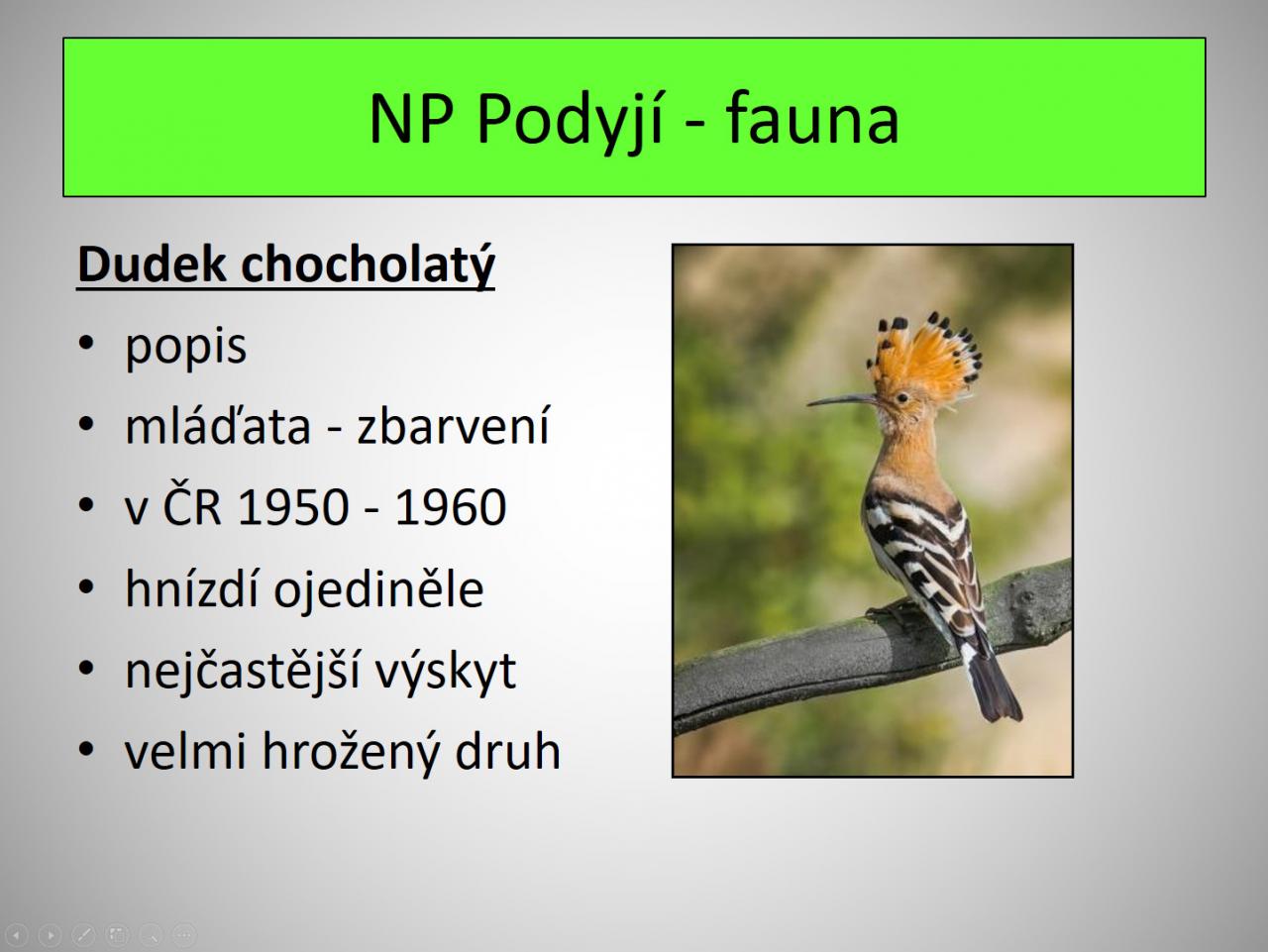 NP Podyjí - fauna

Dudek chocholatý

• popis
• mláďata - zbarvení
• v ČR 1950 - 1960
• hnízdí ojediněle
• nejčastější výskyt
• velmi hrožený druh